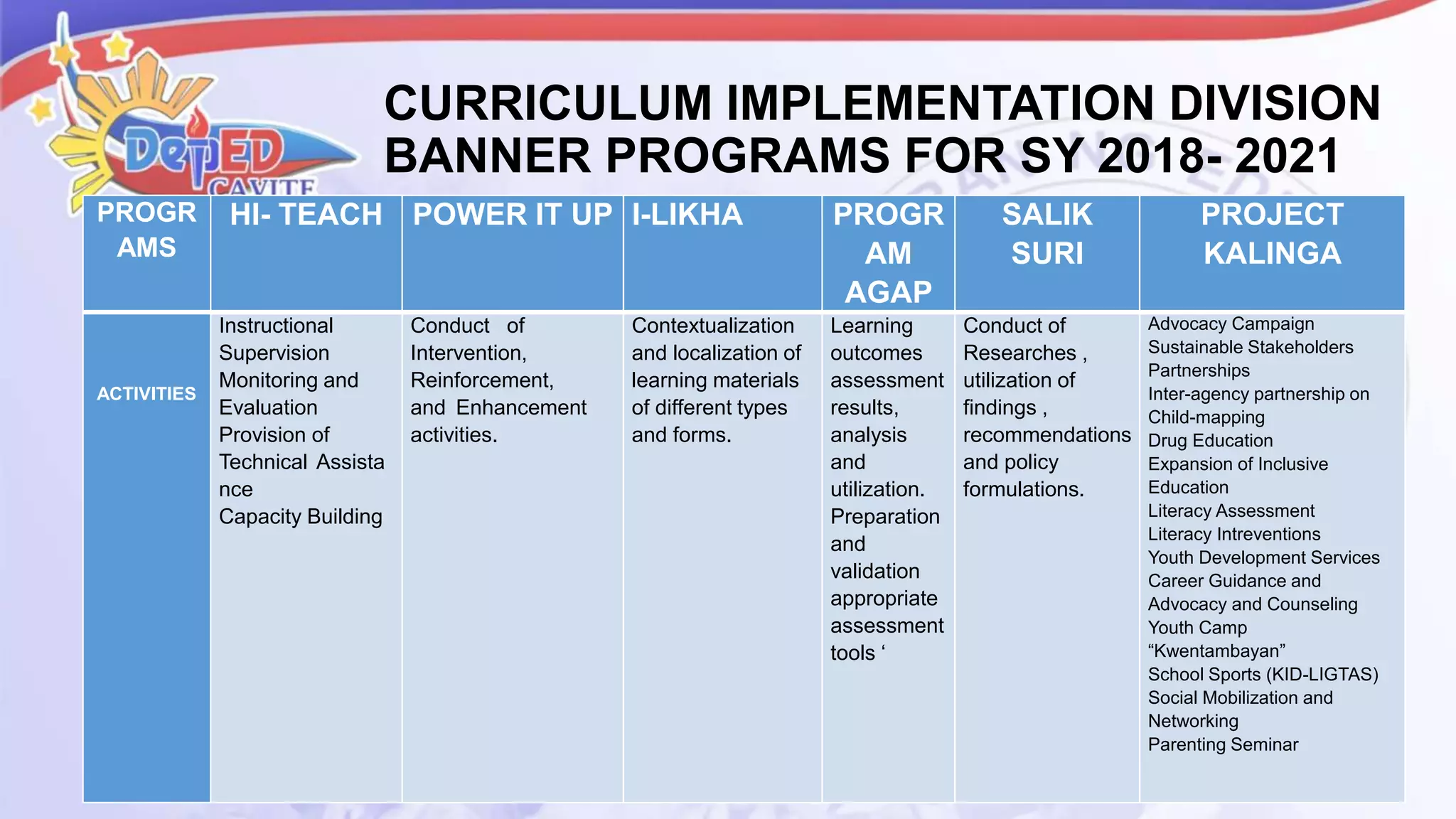 DepED CAVITE

CURRICULUM IMPLEMENTATION DIVISION BANNER PROGRAMS FOR SY 2018- 2021

| PROGRAMS | HI- TEACH | POWER IT UP | I-LIKHA | PROGRAM AGAP | SALIK SURI | PROJECT KALINGA |
|---|---|---|---|---|---|---|
| ACTIVITIES | Instructional Supervision Monitoring and Evaluation Provision of Technical Assistance Capacity Building | Conduct of Intervention, Reinforcement, and Enhancement activities. | Contextualization and localization of learning materials of different types and forms. | Learning outcomes assessment results, analysis and utilization. Preparation and validation appropriate assessment tools ‘ | Conduct of Researches , utilization of findings , recommendations and policy formulations. | Advocacy Campaign Sustainable Stakeholders Partnerships Inter-agency partnership on Child-mapping Drug Education Expansion of Inclusive Education Literacy Assessment Literacy Intreventions Youth Development Services Career Guidance and Advocacy and Counseling Youth Camp “Kwentambayan” School Sports (KID-LIGTAS) Social Mobilization and Networking Parenting Seminar |